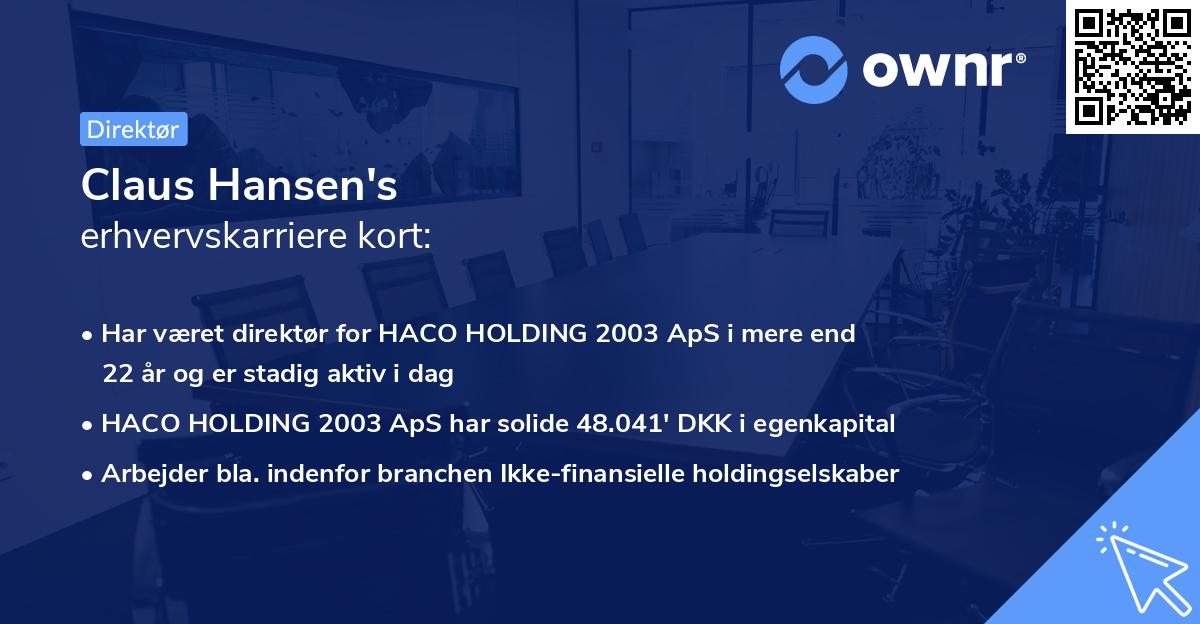 ownr®

Direktør

Claus Hansen's
erhvervskarriere kort:

• Har været direktør for HACO HOLDING 2003 ApS i mere end 22 år og er stadig aktiv i dag

• HACO HOLDING 2003 ApS har solide 48.041' DKK i egenkapital

• Arbejder bla. indenfor branchen Ikke-finansielle holdingselskaber